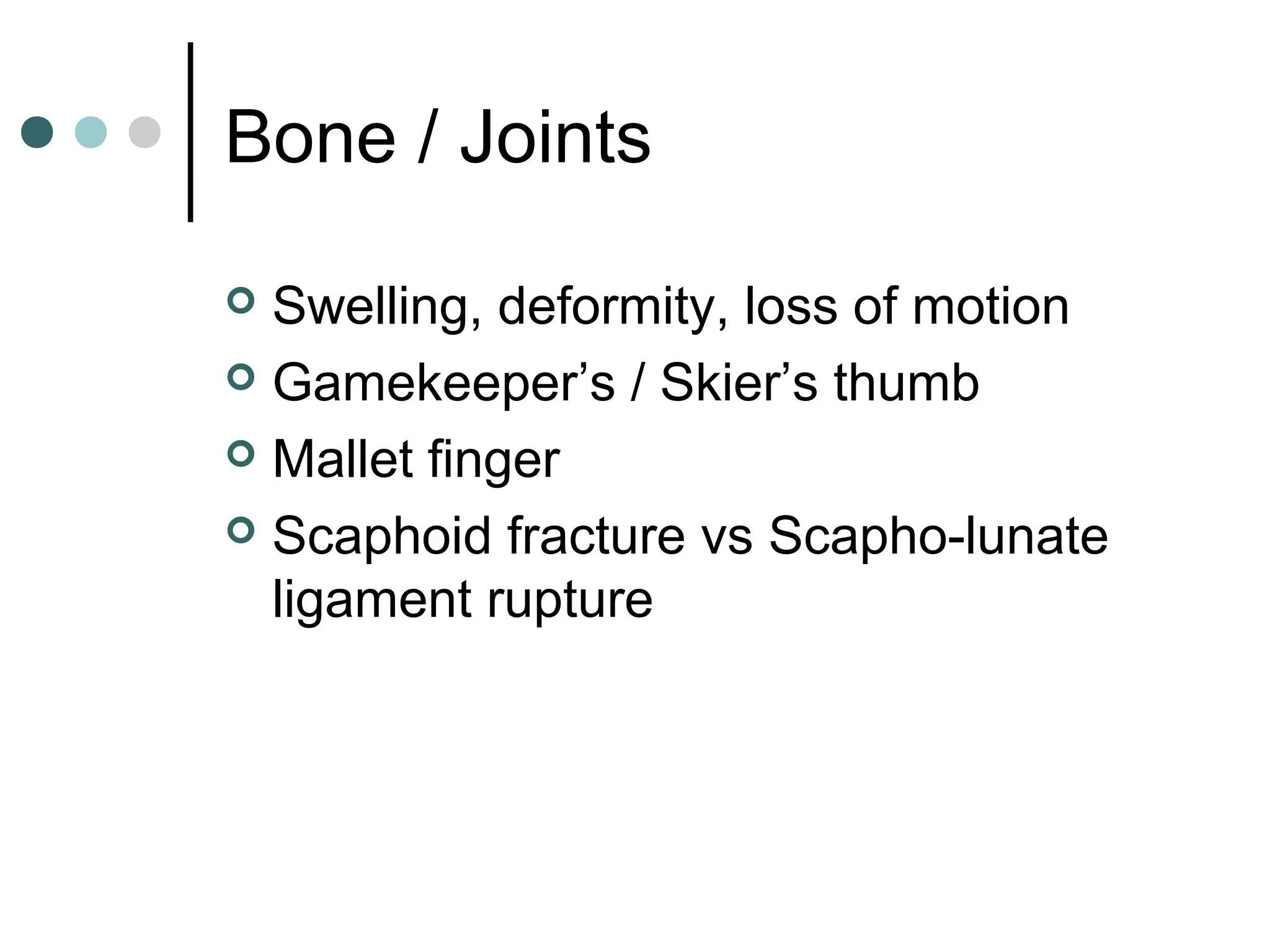 Bone / Joints

Swelling, deformity, loss of motion
Gamekeeper’s / Skier’s thumb
Mallet finger
Scaphoid fracture vs Scapho-lunate ligament rupture